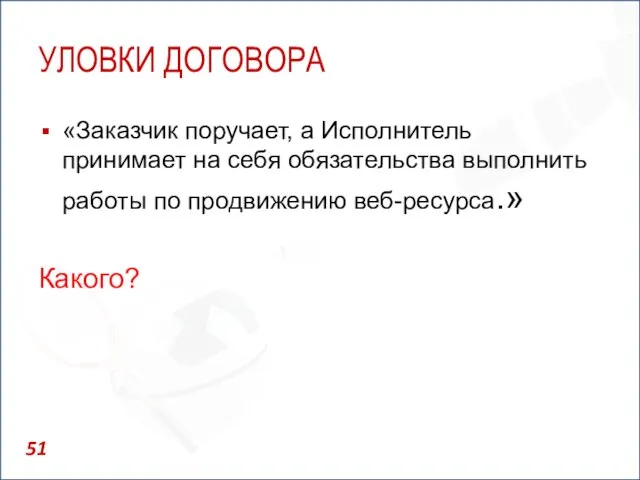 УЛОВКИ ДОГОВОРА

▪ «Заказчик поручает, а Исполнитель принимает на себя обязательства выполнить работы по продвижению веб-ресурса.»

Какого?

51